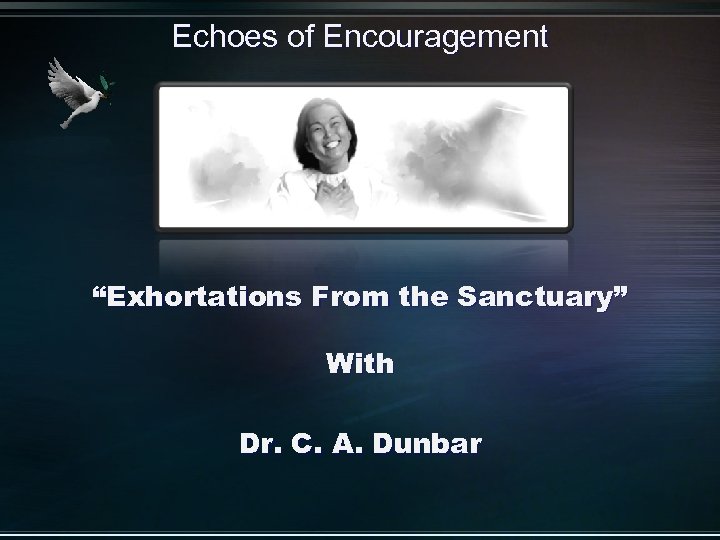 Echoes of Encouragement

“Exhortations From the Sanctuary”

With

Dr. C. A. Dunbar